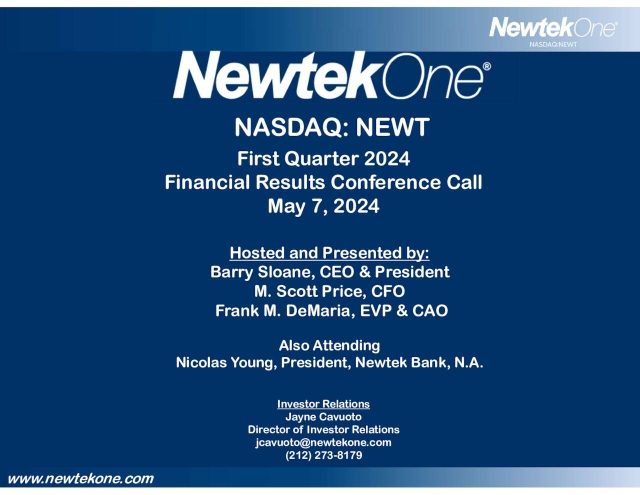 NewtekOne®
NASDAQ:NEWT

NewtekOne®

NASDAQ: NEWT
First Quarter 2024
Financial Results Conference Call
May 7, 2024

Hosted and Presented by:
Barry Sloane, CEO & President
M. Scott Price, CFO
Frank M. DeMaria, EVP & CAO

Also Attending
Nicolas Young, President, Newtek Bank, N.A.

Investor Relations
Jayne Cavuoto
Director of Investor Relations
jcavuoto@newtekone.com
(212) 273-8179

www.newtekone.com